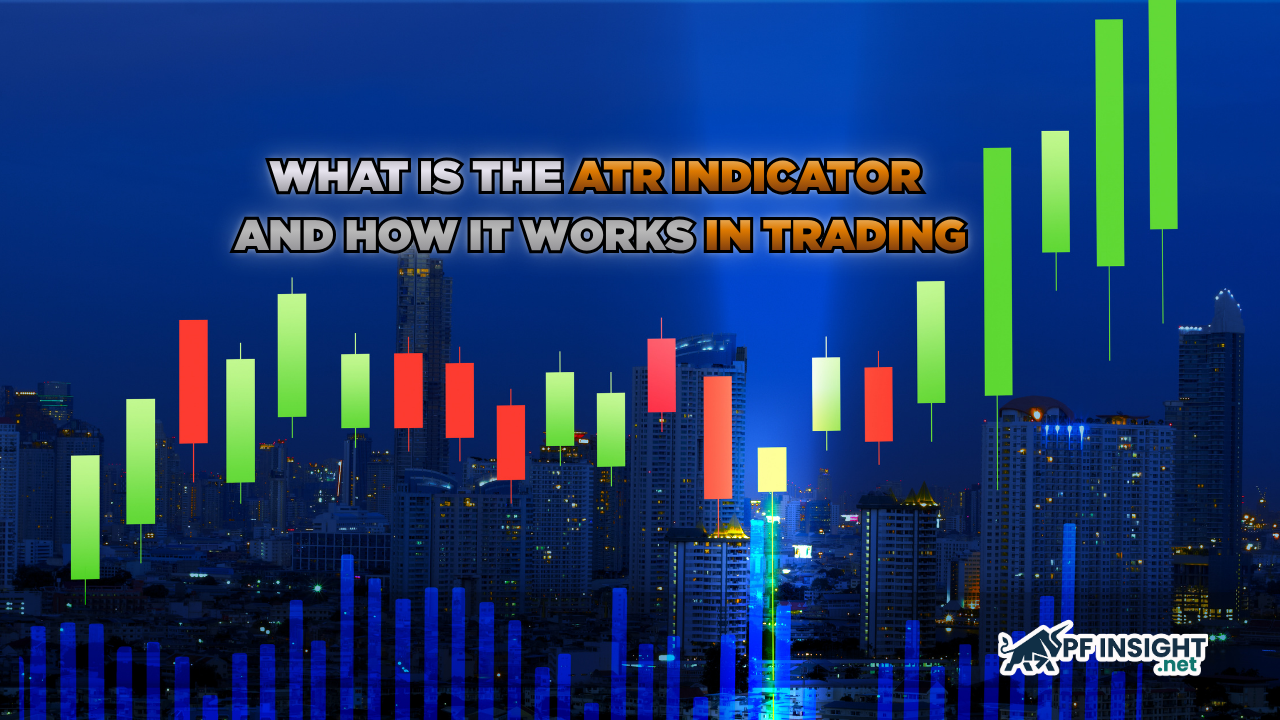 WHAT IS THE ATR INDICATOR AND HOW IT WORKS IN TRADING

PF INSIGHT .net